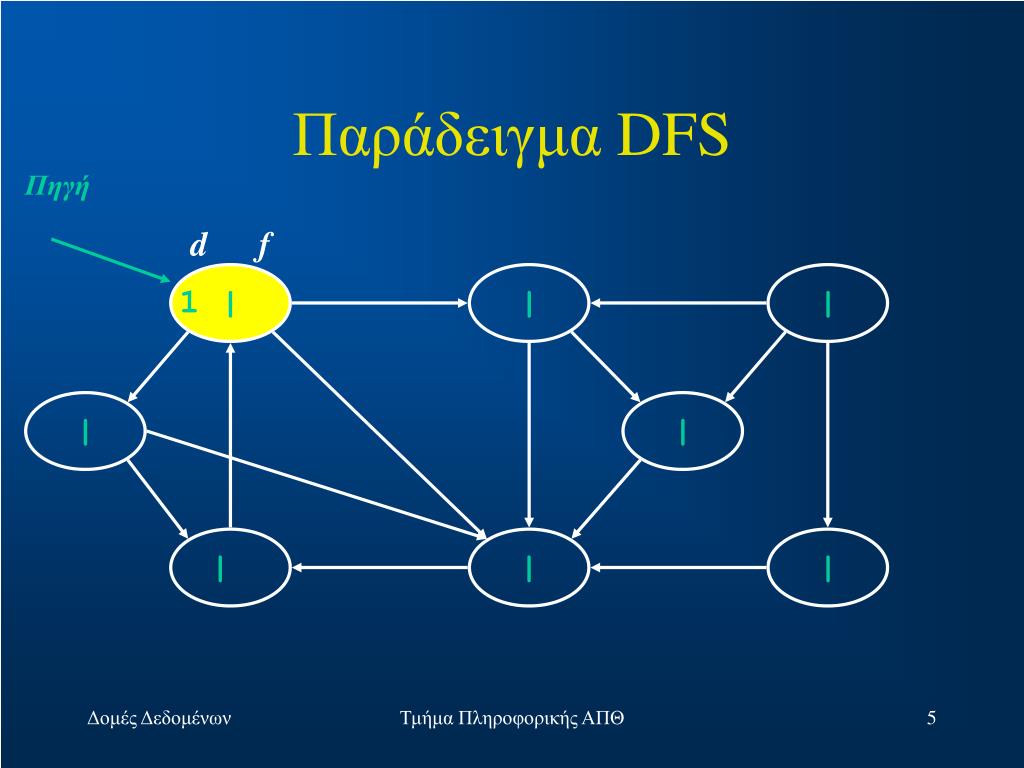 Παράδειγμα DFS

Πηγή

d f

1 |

|

|

|

|

|

|

|

Δομές Δεδομένων

Τμήμα Πληροφορικής ΑΠΘ

5